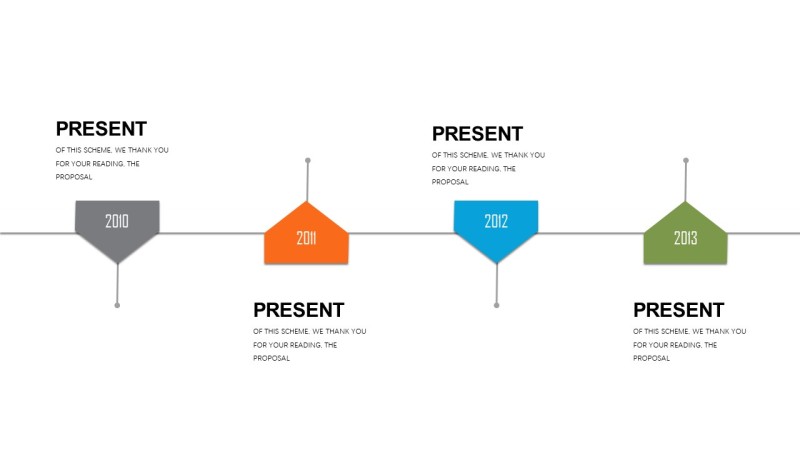 PRESENT

OF THIS SCHEME, WE THANK YOU FOR YOUR READING, THE PROPOSAL

2010

2011

PRESENT

OF THIS SCHEME, WE THANK YOU FOR YOUR READING, THE PROPOSAL

PRESENT

OF THIS SCHEME, WE THANK YOU FOR YOUR READING, THE PROPOSAL

2012

2013

PRESENT

OF THIS SCHEME, WE THANK YOU FOR YOUR READING, THE PROPOSAL